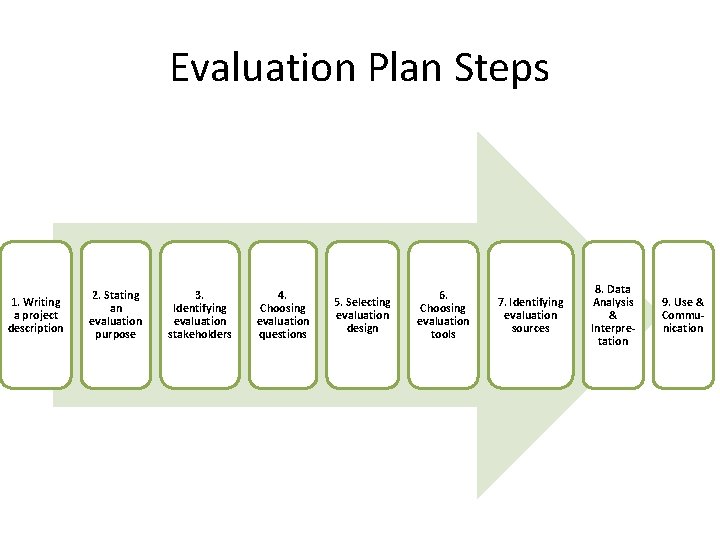 Evaluation Plan Steps

1. Writing a project description

2. Stating an evaluation purpose

3. Identifying evaluation stakeholders

4. Choosing evaluation questions

5. Selecting evaluation design

6. Choosing evaluation tools

7. Identifying evaluation sources

8. Data Analysis & Interpretation

9. Use & Communication